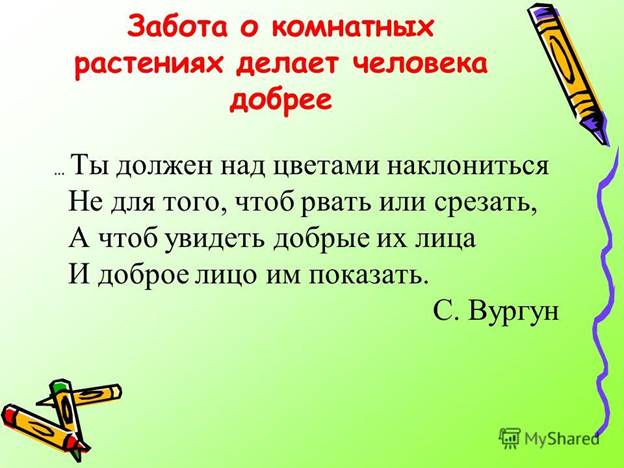 Забота о комнатных растениях делает человека добрее

... Ты должен над цветами наклониться
Не для того, чтоб рвать или срезать,
А чтоб увидеть добрые их лица
И доброе лицо им показать.

С. Вургун

MyShared